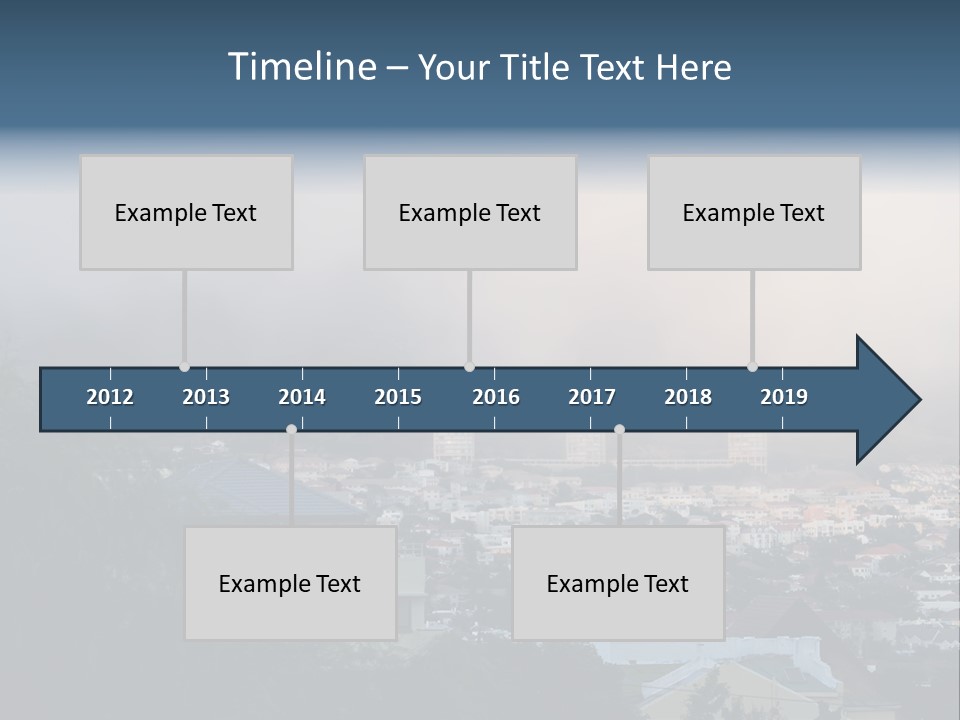 Timeline – Your Title Text Here

Example Text

Example Text

Example Text

2012 2013 2014 2015 2016 2017 2018 2019

Example Text

Example Text